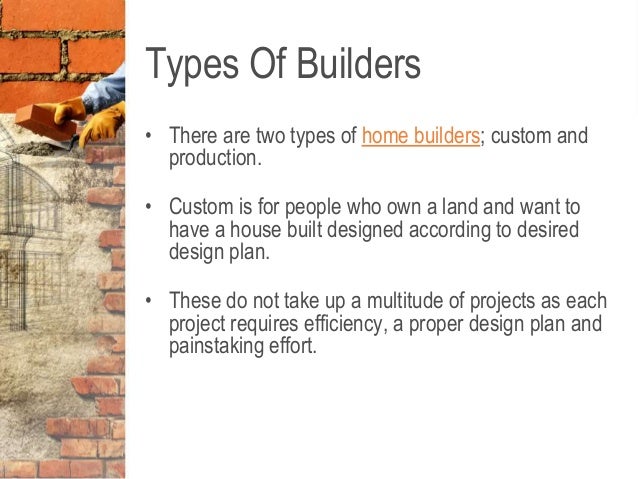 Types Of Builders

• There are two types of home builders; custom and production.

• Custom is for people who own a land and want to have a house built designed according to desired design plan.

• These do not take up a multitude of projects as each project requires efficiency, a proper design plan and painstaking effort.